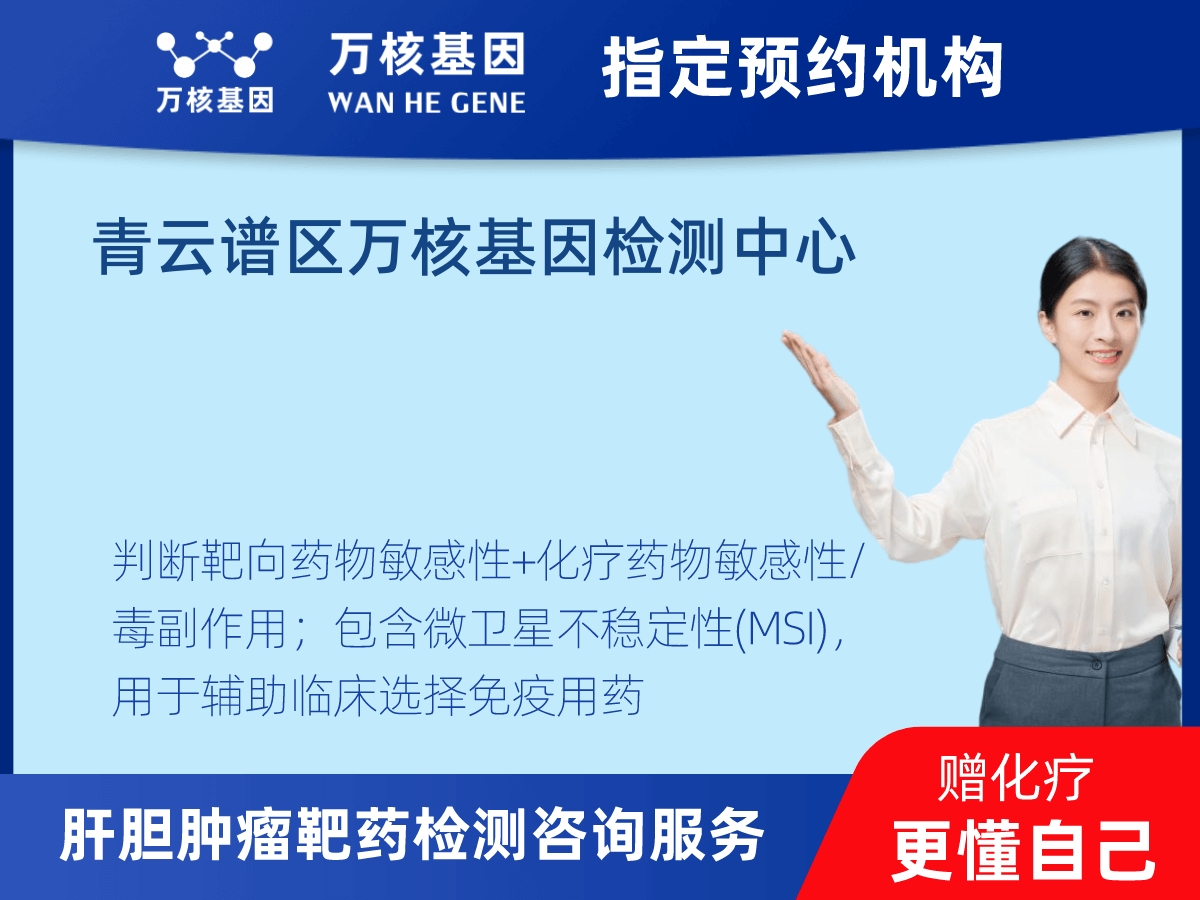 万核基因

万核基因
WAN HE GENE

指定预约机构

青云谱区万核基因检测中心

判断靶向药物敏感性+化疗药物敏感性/毒副作用；包含微卫星不稳定性(MSI)，用于辅助临床选择免疫用药

肝胆肿瘤靶药检测咨询服务

赠化疗
更懂自己